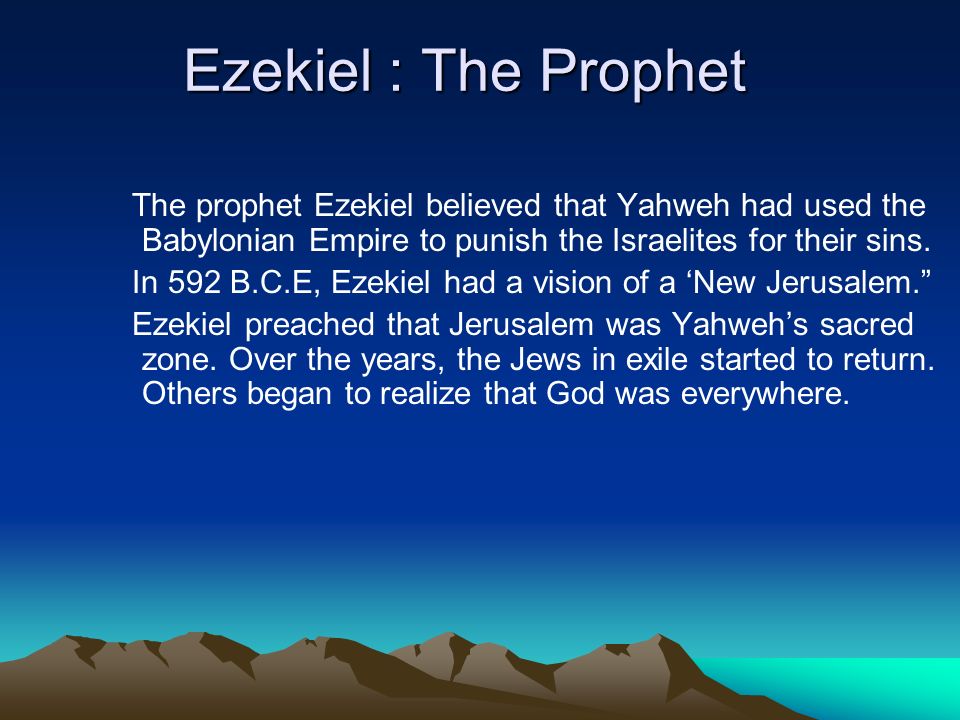 Ezekiel : The Prophet

The prophet Ezekiel believed that Yahweh had used the Babylonian Empire to punish the Israelites for their sins.

In 592 B.C.E, Ezekiel had a vision of a ‘New Jerusalem.”

Ezekiel preached that Jerusalem was Yahweh’s sacred zone. Over the years, the Jews in exile started to return. Others began to realize that God was everywhere.